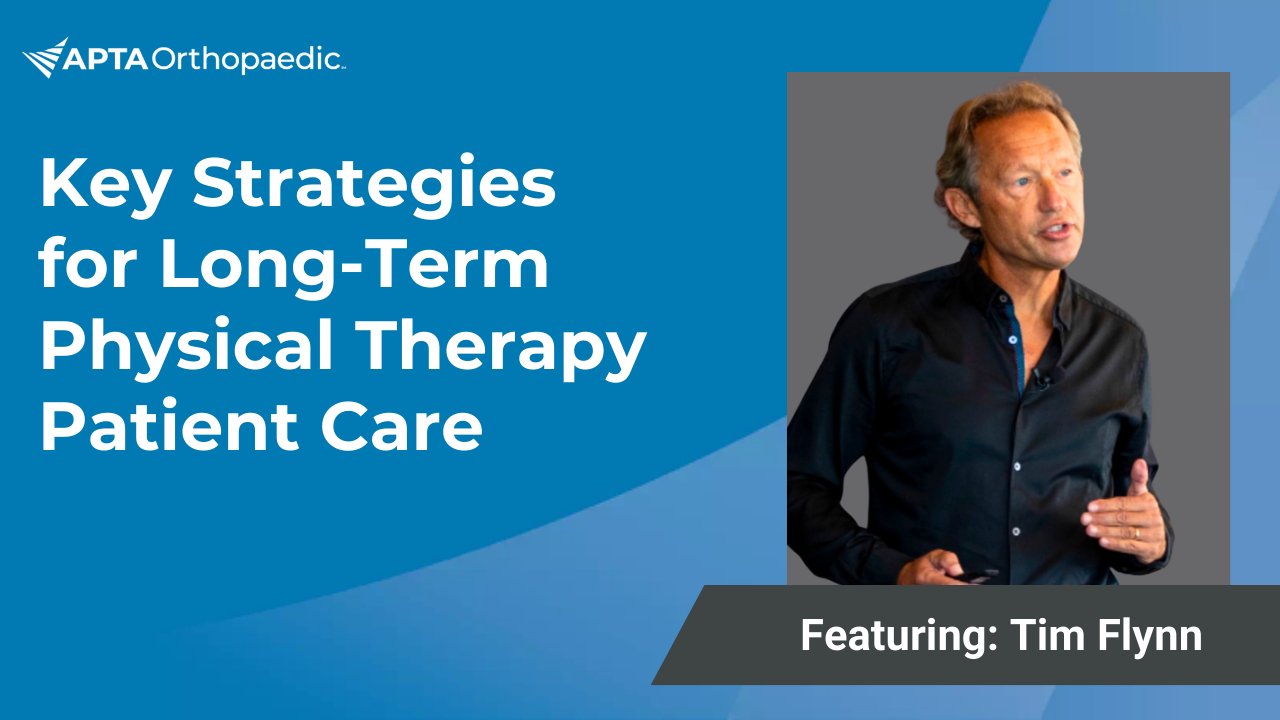 APTA Orthopaedic

Key Strategies for Long-Term Physical Therapy Patient Care

Featuring: Tim Flynn